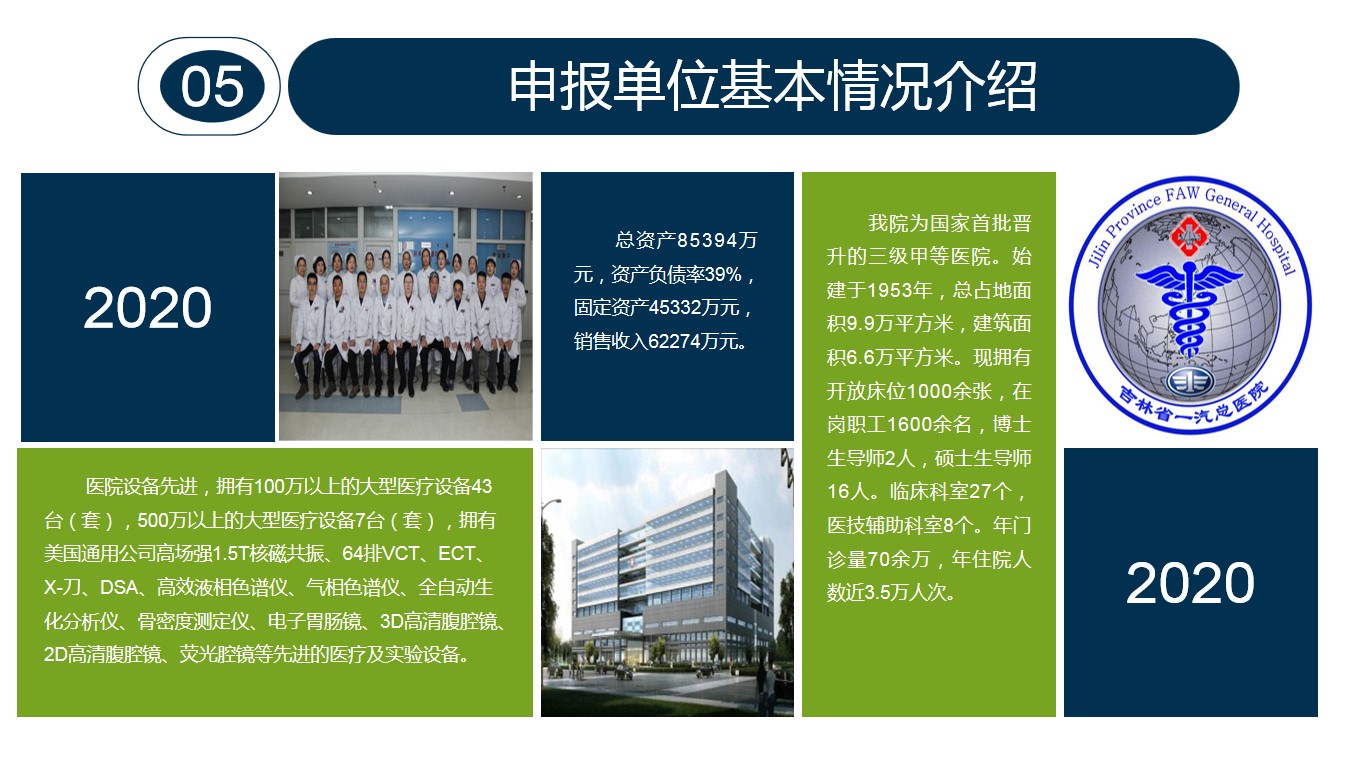 05

申报单位基本情况介绍

2020

总资产85394万元，资产负债率39%，固定资产45332万元，销售收入62274万元。

我院为国家首批晋升的三级甲等医院。始建于1953年，总占地面积9.9万平方米，建筑面积6.6万平方米。现拥有开放床位1000余张，在岗职工1600余名，博士生导师2人，硕士生导师16人。临床科室27个，医技辅助科室8个。年门诊量70余万，年住院人数近3.5万人次。

Jilin Province FAW General Hospital

吉林省一汽总医院

医院设备先进，拥有100万以上的大型医疗设备43台（套），500万以上的大型医疗设备7台（套），拥有美国通用公司高场强1.5T核磁共振、64排VCT、ECT、X-刀、DSA、高效液相色谱仪、气相色谱仪、全自动生化分析仪、骨密度测定仪、电子胃肠镜、3D高清腹腔镜、2D高清腹腔镜、荧光腔镜等先进的医疗及实验设备。

2020